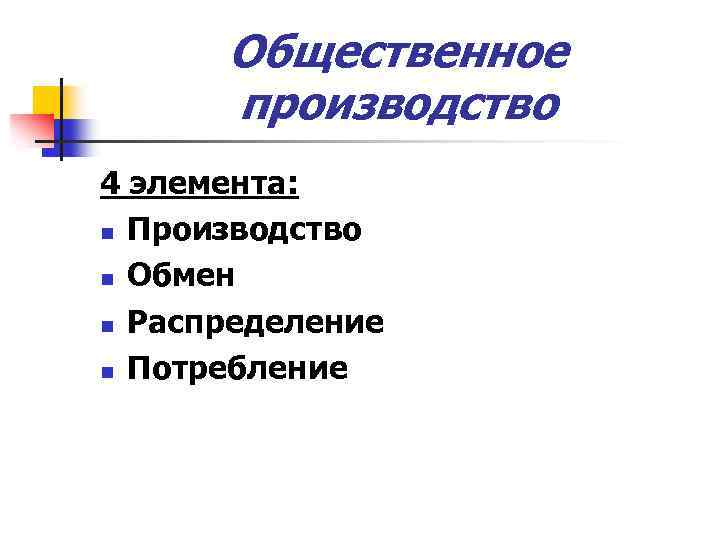 Общественное производство

4 элемента:

- Производство
- Обмен
- Распределение
- Потребление